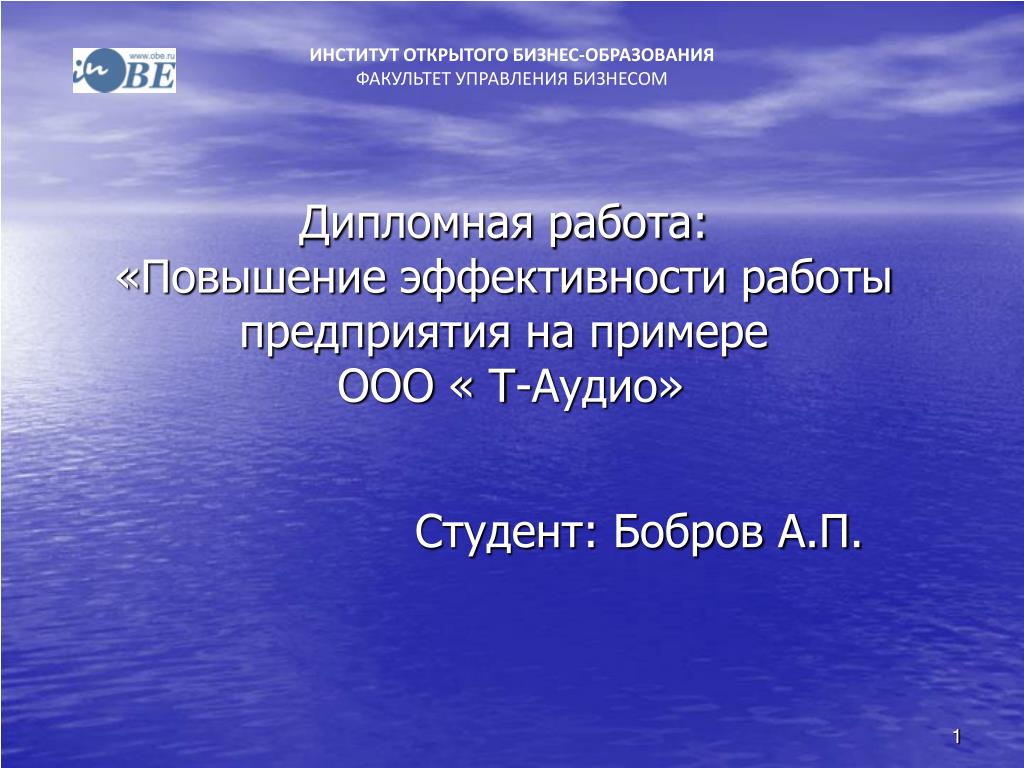 www.obe.ru
in OBE

ИНСТИТУТ ОТКРЫТОГО БИЗНЕС-ОБРАЗОВАНИЯ
ФАКУЛЬТЕТ УПРАВЛЕНИЯ БИЗНЕСОМ

Дипломная работа:
«Повышение эффективности работы предприятия на примере
ООО « Т-Аудио»

Студент: Бобров А.П.

1